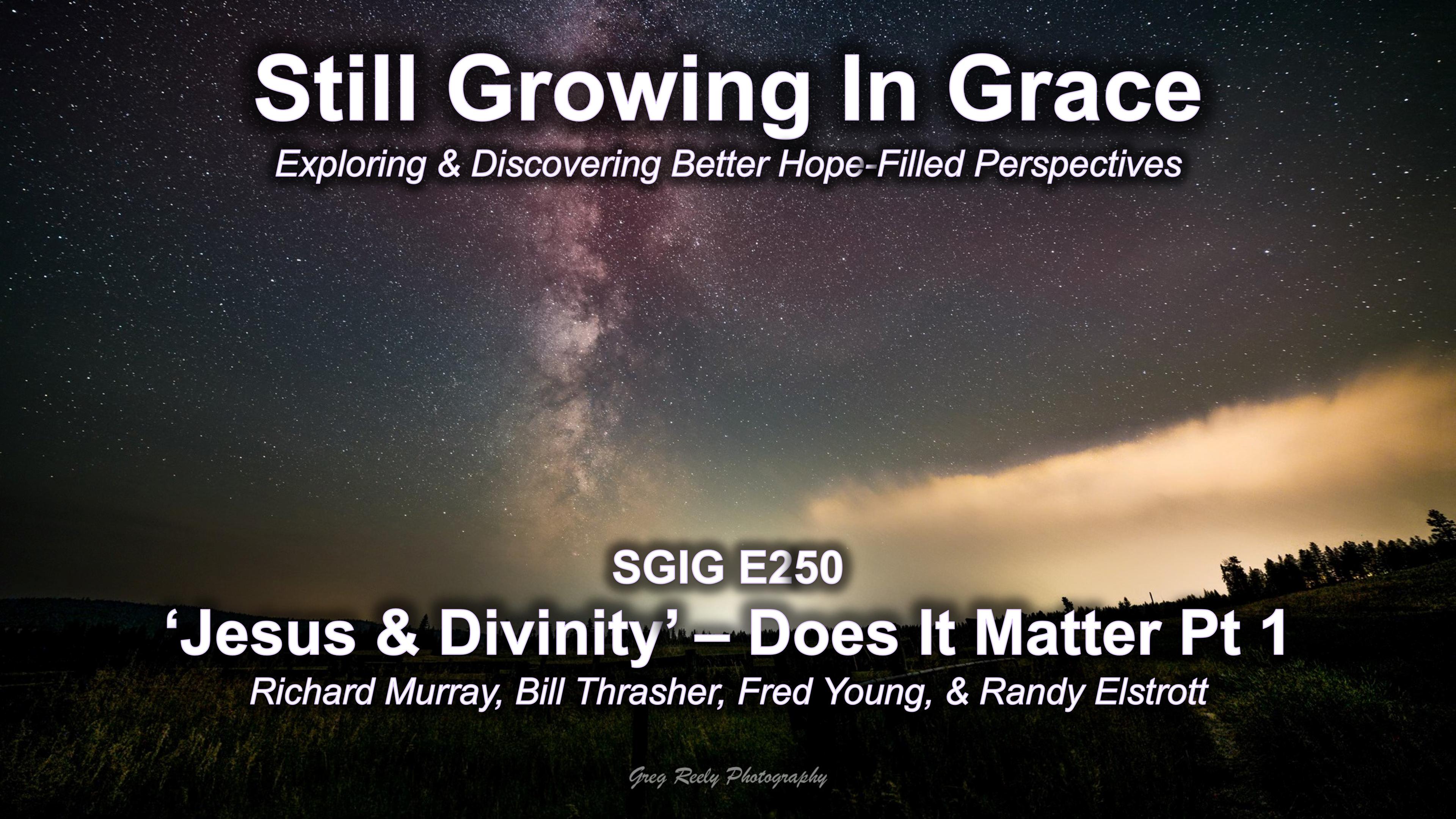 Still Growing In Grace
Exploring & Discovering Better Hope-Filled Perspectives

SGIG E250
‘Jesus & Divinity’ – Does It Matter Pt 1
Richard Murray, Bill Thrasher, Fred Young, & Randy Elstrott

Greg Reely Photography